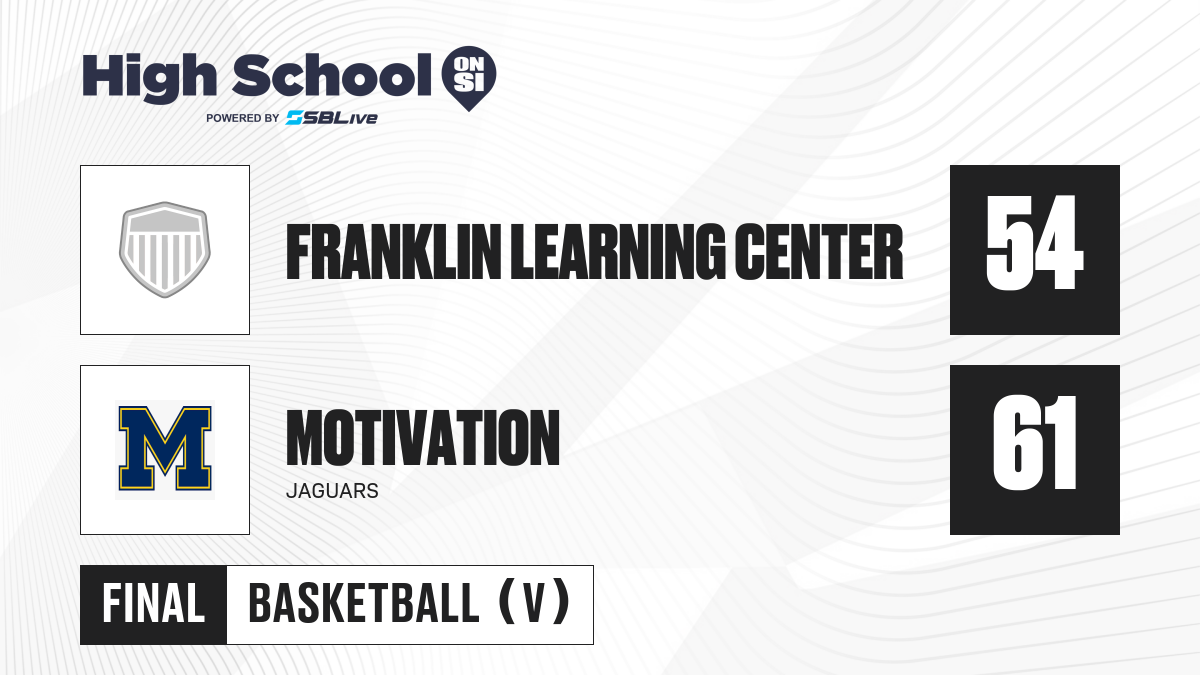 High School ON SI
POWERED BY SBLive

FRANKLIN LEARNING CENTER

54

M

MOTIVATION
JAGUARS

61

FINAL BASKETBALL (V)